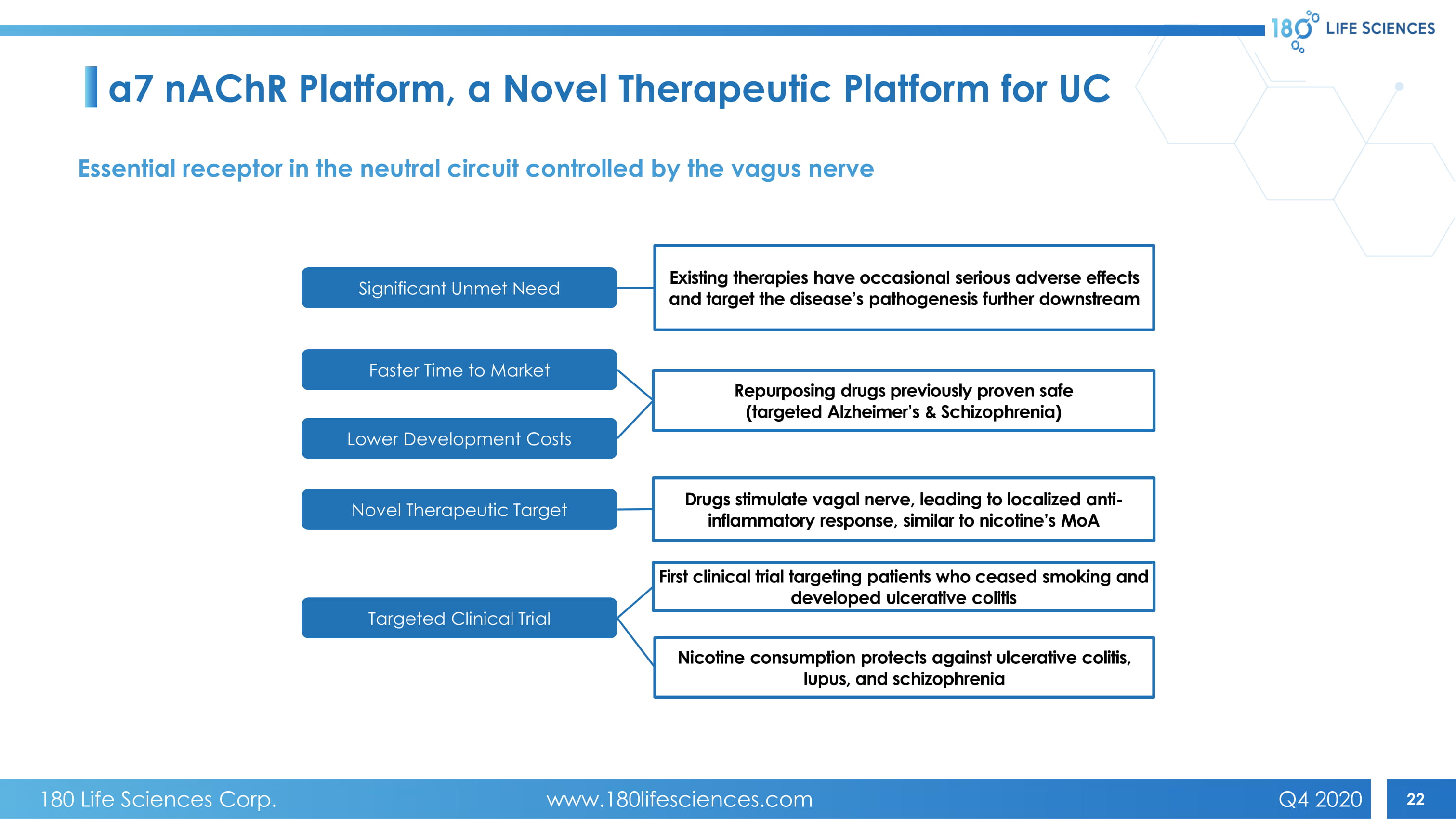 180 LIFE SCIENCES

a7 nAChR Platform, a Novel Therapeutic Platform for UC

Essential receptor in the neutral circuit controlled by the vagus nerve

Significant Unmet Need

Existing therapies have occasional serious adverse effects and target the disease's pathogenesis further downstream

Faster Time to Market

Lower Development Costs

Repurposing drugs previously proven safe (targeted Alzheimer's & Schizophrenia)

Novel Therapeutic Target

Drugs stimulate vagal nerve, leading to localized anti-inflammatory response, similar to nicotine's MoA

Targeted Clinical Trial

First clinical trial targeting patients who ceased smoking and developed ulcerative colitis

Nicotine consumption protects against ulcerative colitis, lupus, and schizophrenia

180 Life Sciences Corp.

www.180lifesciences.com

Q4 2020

22